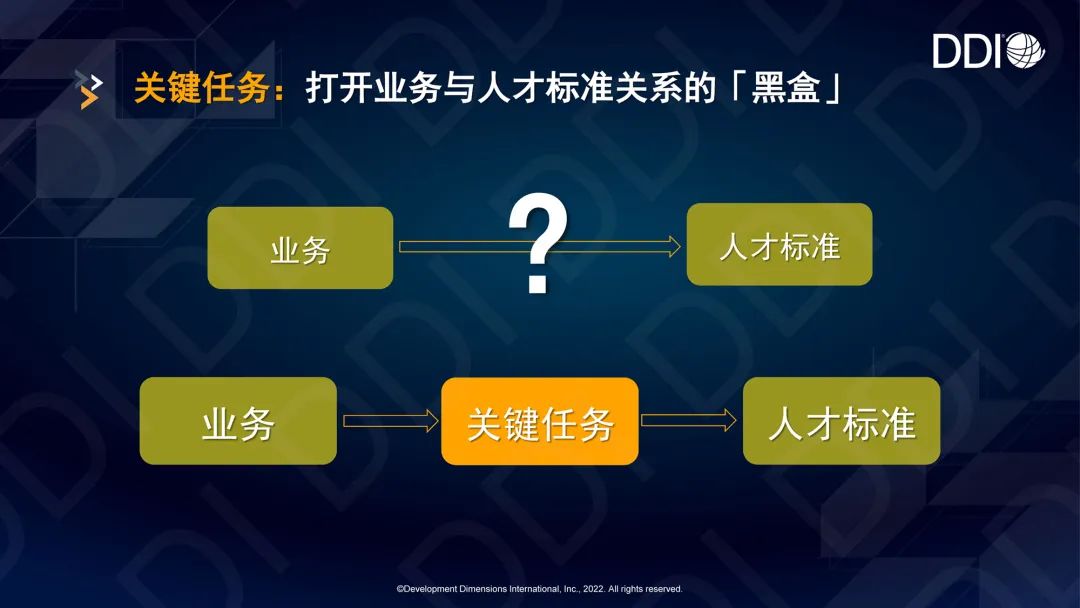 DDI

关键任务：打开业务与人才标准关系的「黑盒」

业务

?

人才标准

业务

关键任务

人才标准

©Development Dimensions International, Inc., 2022. All rights reserved.